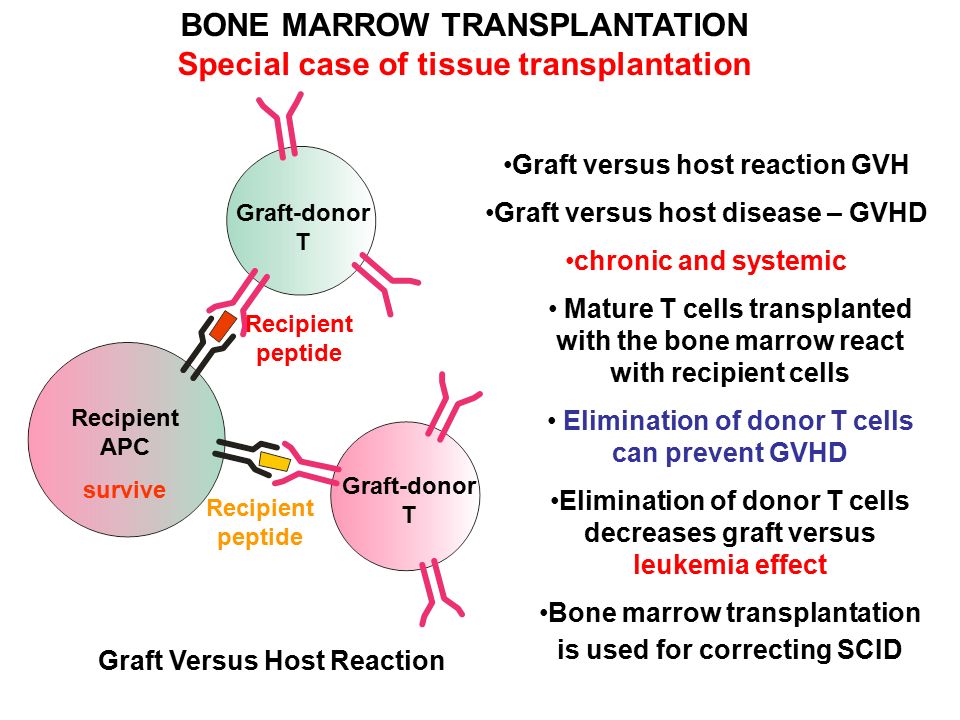 BONE MARROW TRANSPLANTATION
Special case of tissue transplantation

Graft-donor T

Recipient peptide

Recipient APC

survive

Recipient peptide

Graft-donor T

Graft Versus Host Reaction

•Graft versus host reaction GVH

•Graft versus host disease – GVHD

•chronic and systemic

• Mature T cells transplanted with the bone marrow react with recipient cells

• Elimination of donor T cells can prevent GVHD

•Elimination of donor T cells decreases graft versus leukemia effect

•Bone marrow transplantation is used for correcting SCID